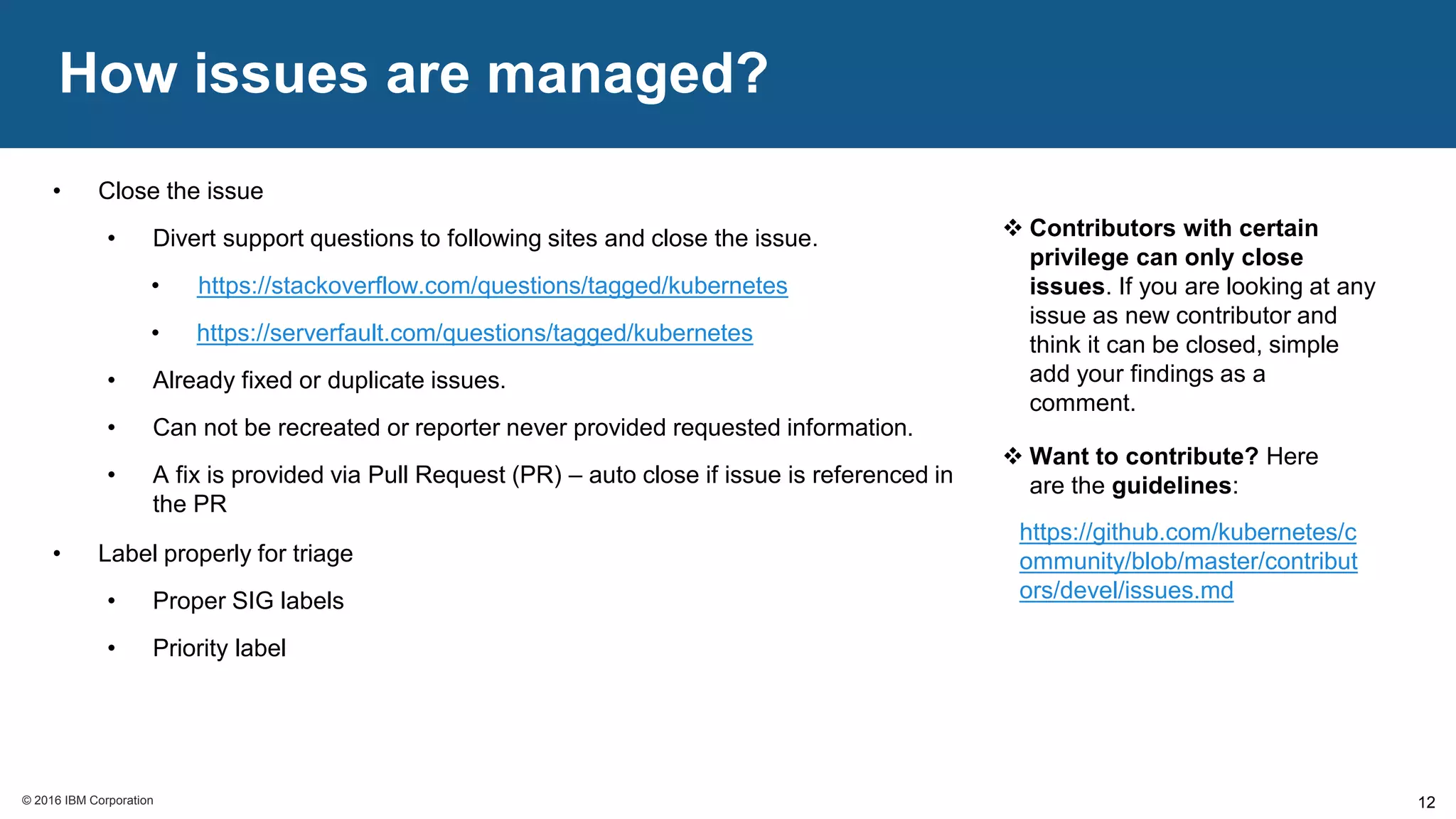 How issues are managed?

• Close the issue

• Divert support questions to following sites and close the issue.

• https://stackoverflow.com/questions/tagged/kubernetes

• https://serverfault.com/questions/tagged/kubernetes

• Already fixed or duplicate issues.

• Can not be recreated or reporter never provided requested information.

• A fix is provided via Pull Request (PR) – auto close if issue is referenced in the PR

• Label properly for triage

• Proper SIG labels

• Priority label

❖ Contributors with certain privilege can only close issues. If you are looking at any issue as new contributor and think it can be closed, simple add your findings as a comment.

❖ Want to contribute? Here are the guidelines:

https://github.com/kubernetes/community/blob/master/contributors/devel/issues.md

© 2016 IBM Corporation

12